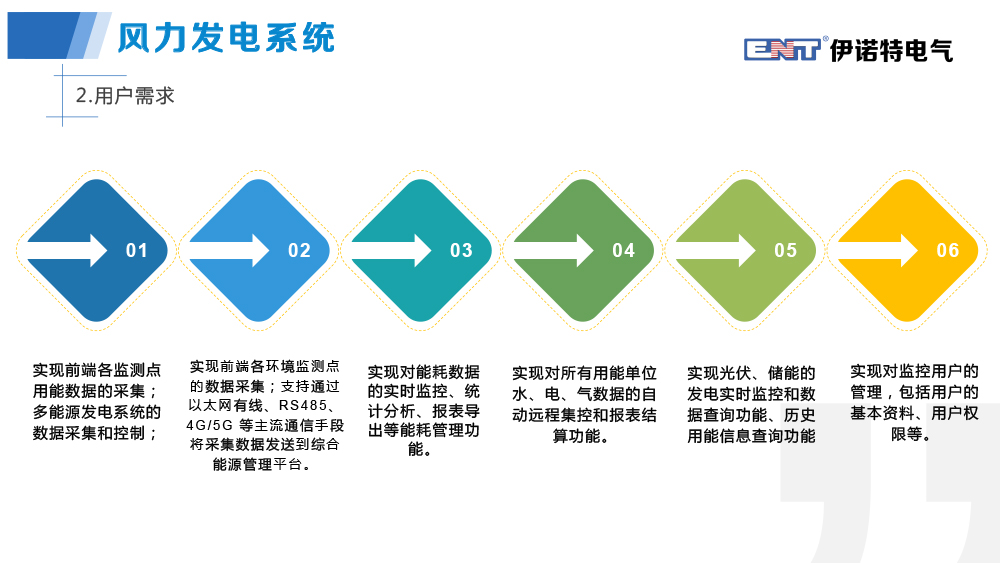 风力发电系统

ENT® 伊诺特电气

2.用户需求

01

02

03

04

05

06

实现前端各监测点用能数据的采集；多能源发电系统的数据采集和控制；

实现前端各环境监测点的数据采集；支持通过以太网有线、RS485、4G/5G 等主流通信手段将采集数据发送到综合能源管理平台。

实现对能耗数据的实时监控、统计分析、报表导出等能耗管理功能。

实现对所有用能单位水、电、气数据的自动远程集控和报表结算功能。

实现光伏、储能的发电实时监控和数据查询功能、历史用能信息查询功能

实现对监控用户的管理，包括用户的基本资料、用户权限等。